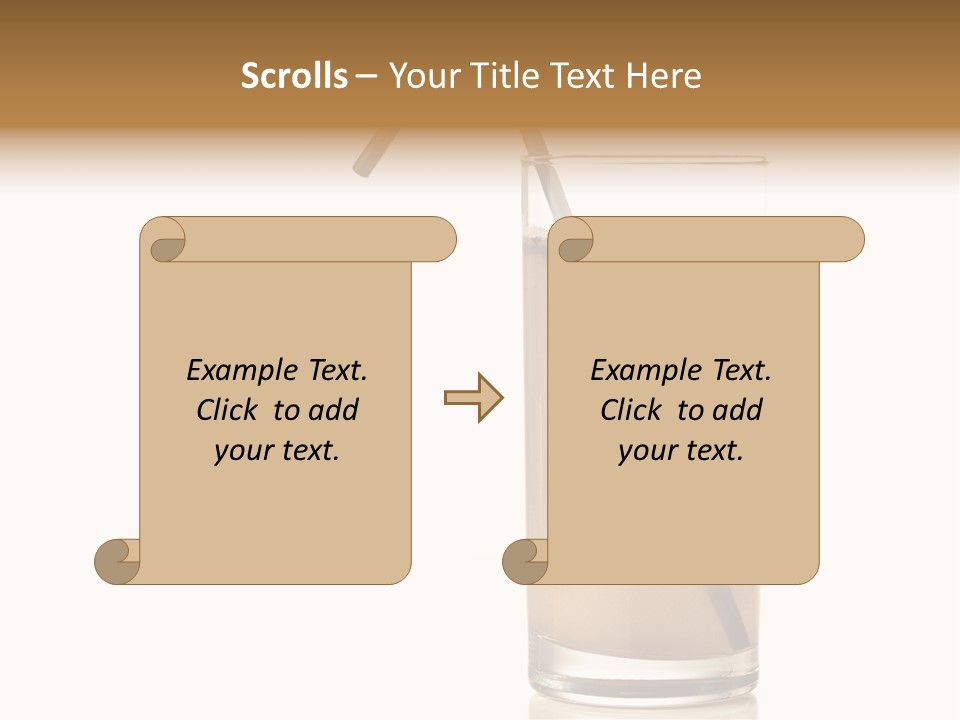 Scrolls – Your Title Text Here

Example Text. Click to add your text.

Example Text. Click to add your text.